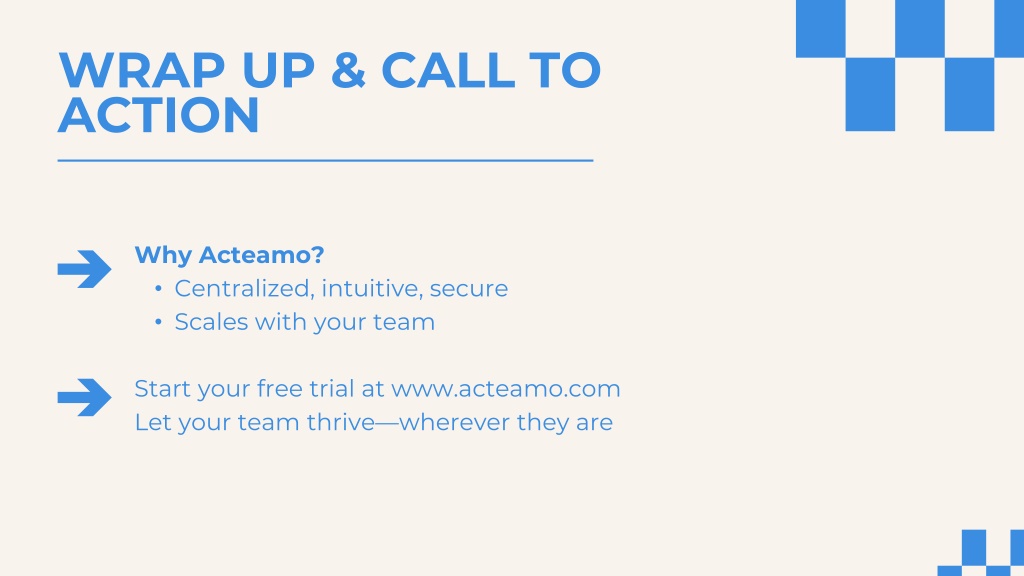 WRAP UP & CALL TO ACTION

Why Acteamo?
• Centralized, intuitive, secure
• Scales with your team

Start your free trial at www.acteamo.com
Let your team thrive—wherever they are